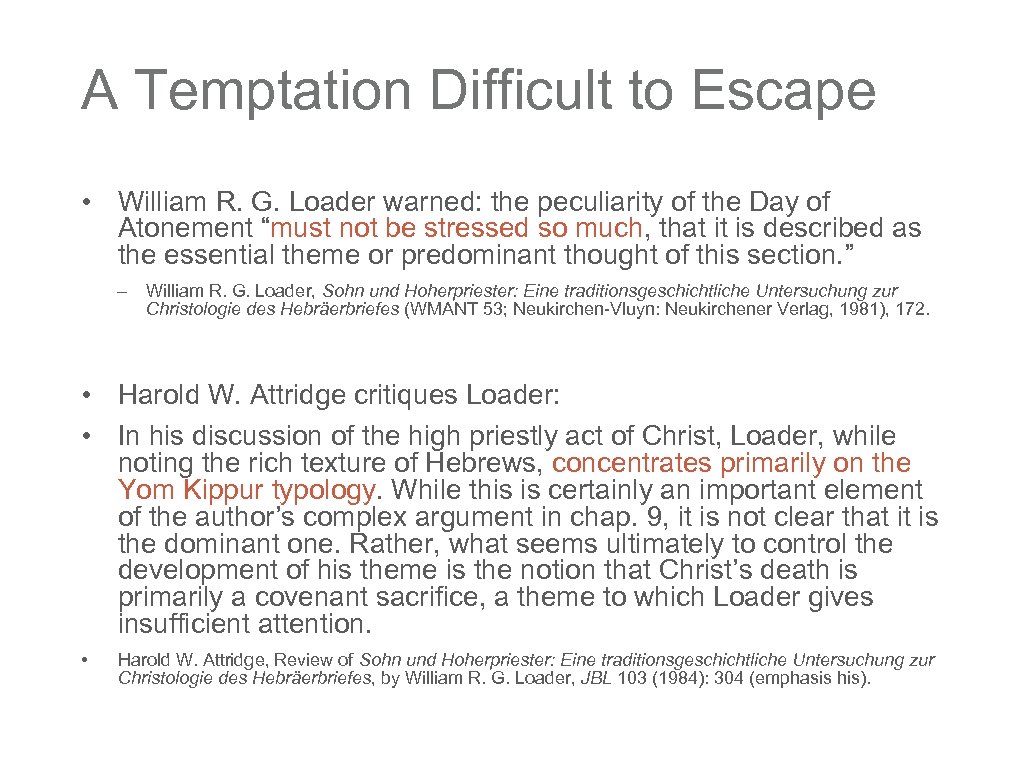 A Temptation Difficult to Escape

• William R. G. Loader warned: the peculiarity of the Day of Atonement “must not be stressed so much, that it is described as the essential theme or predominant thought of this section.”

– William R. G. Loader, Sohn und Hoherpriester: Eine traditionsgeschichtliche Untersuchung zur Christologie des Hebräerbriefes (WMANT 53; Neukirchen-Vluyn: Neukirchener Verlag, 1981), 172.

• Harold W. Attridge critiques Loader:

• In his discussion of the high priestly act of Christ, Loader, while noting the rich texture of Hebrews, concentrates primarily on the Yom Kippur typology. While this is certainly an important element of the author’s complex argument in chap. 9, it is not clear that it is the dominant one. Rather, what seems ultimately to control the development of his theme is the notion that Christ’s death is primarily a covenant sacrifice, a theme to which Loader gives insufficient attention.

• Harold W. Attridge, Review of Sohn und Hoherpriester: Eine traditionsgeschichtliche Untersuchung zur Christologie des Hebräerbriefes, by William R. G. Loader, JBL 103 (1984): 304 (emphasis his).